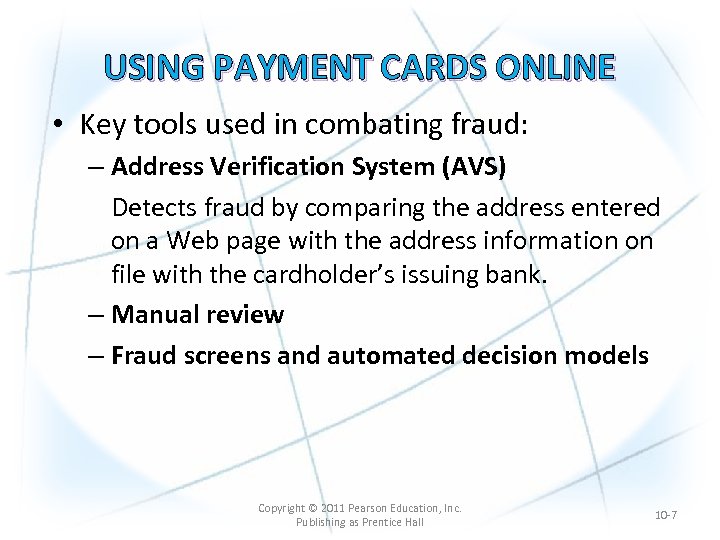 USING PAYMENT CARDS ONLINE

• Key tools used in combating fraud:

– Address Verification System (AVS)

Detects fraud by comparing the address entered on a Web page with the address information on file with the cardholder's issuing bank.

– Manual review

– Fraud screens and automated decision models

Copyright © 2011 Pearson Education, Inc. Publishing as Prentice Hall

10-7